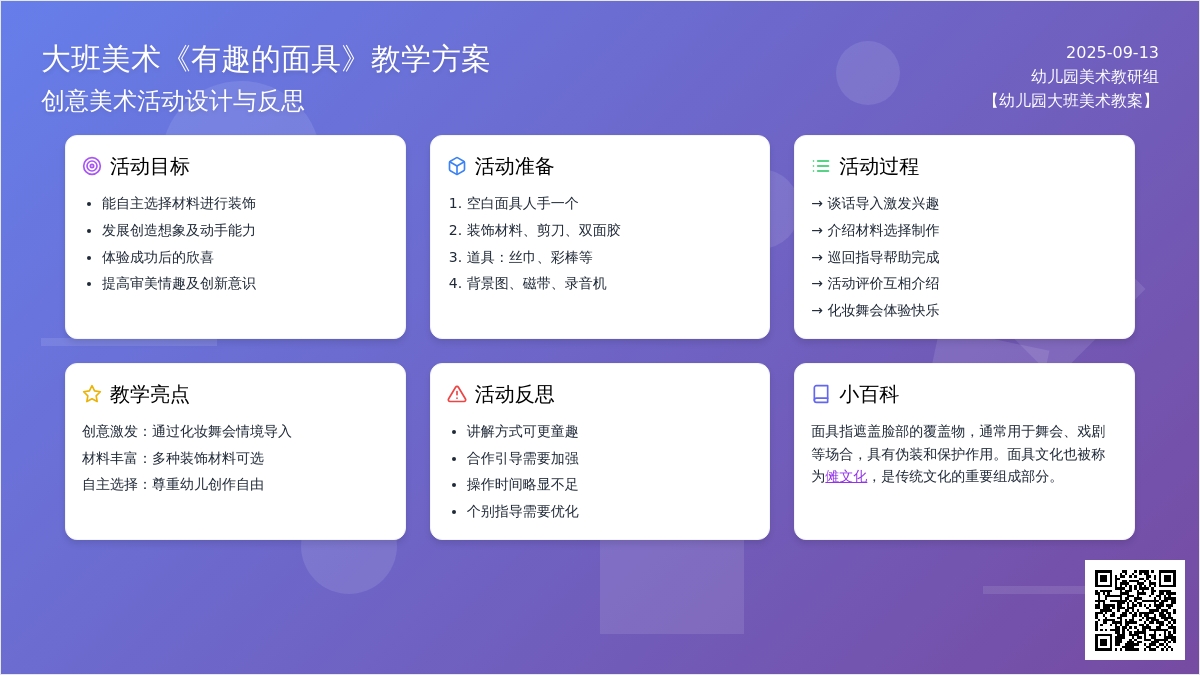 大班美术《有趣的面具》教学方案
创意美术活动设计与反思

2025-09-13
幼儿园美术教研组
【幼儿园大班美术教案】

活动目标
- 能自主选择材料进行装饰
- 发展创造想象及动手能力
- 体验成功后的欣喜
- 提高审美情趣及创新意识

活动准备
1. 空白面具人手一个
2. 装饰材料、剪刀、双面胶
3. 道具：丝巾、彩棒等
4. 背景图、磁带、录音机

活动过程
→ 谈话导入激发兴趣
→ 介绍材料选择制作
→ 巡回指导帮助完成
→ 活动评价互相介绍
→ 化妆舞会体验快乐

教学亮点
创意激发：通过化妆舞会情境导入
材料丰富：多种装饰材料可选
自主选择：尊重幼儿创作自由

活动反思
- 讲解方式可更童趣
- 合作引导需要加强
- 操作时间略显不足
- 个别指导需要优化

小百科
面具指遮盖脸部的覆盖物，通常用于舞会、戏剧等场合，具有伪装和保护作用。面具文化也被称为傩文化，是传统文化的重要组成部分。